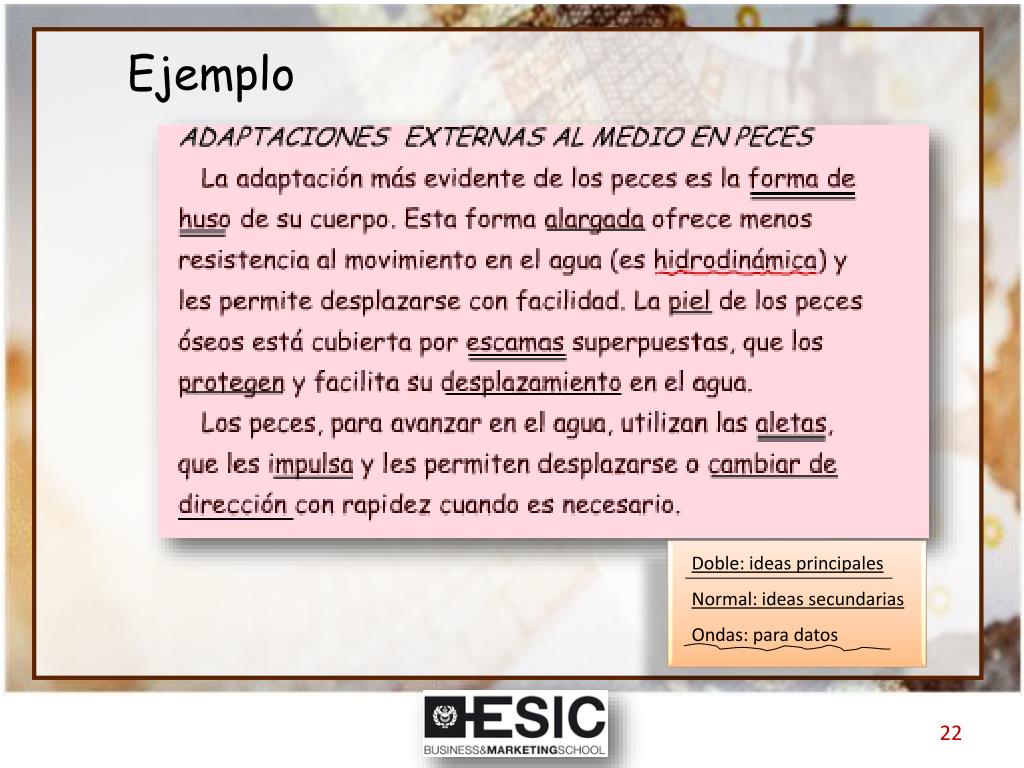 Ejemplo

ADAPTACIONES EXTERNAS AL MEDIO EN PECES

La adaptación más evidente de los peces es la forma de huso de su cuerpo. Esta forma alargada ofrece menos resistencia al movimiento en el agua (es hidrodinámica) y les permite desplazarse con facilidad. La piel de los peces óseos está cubierta por escamas superpuestas, que los protegen y facilita su desplazamiento en el agua.

Los peces, para avanzar en el agua, utilizan las aletas, que les impulsa y les permiten desplazarse o cambiar de dirección con rapidez cuando es necesario.

Doble: ideas principales
Normal: ideas secundarias
Ondas: para datos

ESIC
BUSINESS&MARKETINGSCHOOL

22